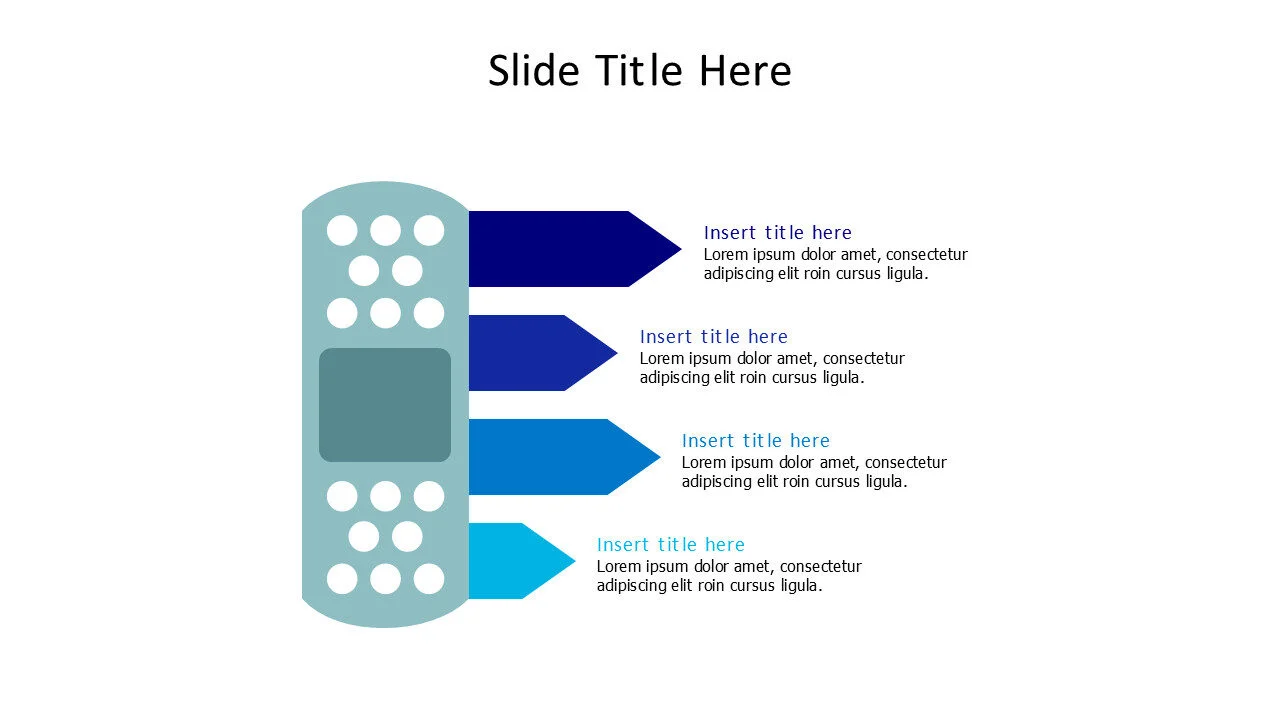 Slide Title Here

Insert title here
Lorem ipsum dolor amet, consectetur adipiscing elit roin cursus ligula.

Insert title here
Lorem ipsum dolor amet, consectetur adipiscing elit roin cursus ligula.

Insert title here
Lorem ipsum dolor amet, consectetur adipiscing elit roin cursus ligula.

Insert title here
Lorem ipsum dolor amet, consectetur adipiscing elit roin cursus ligula.